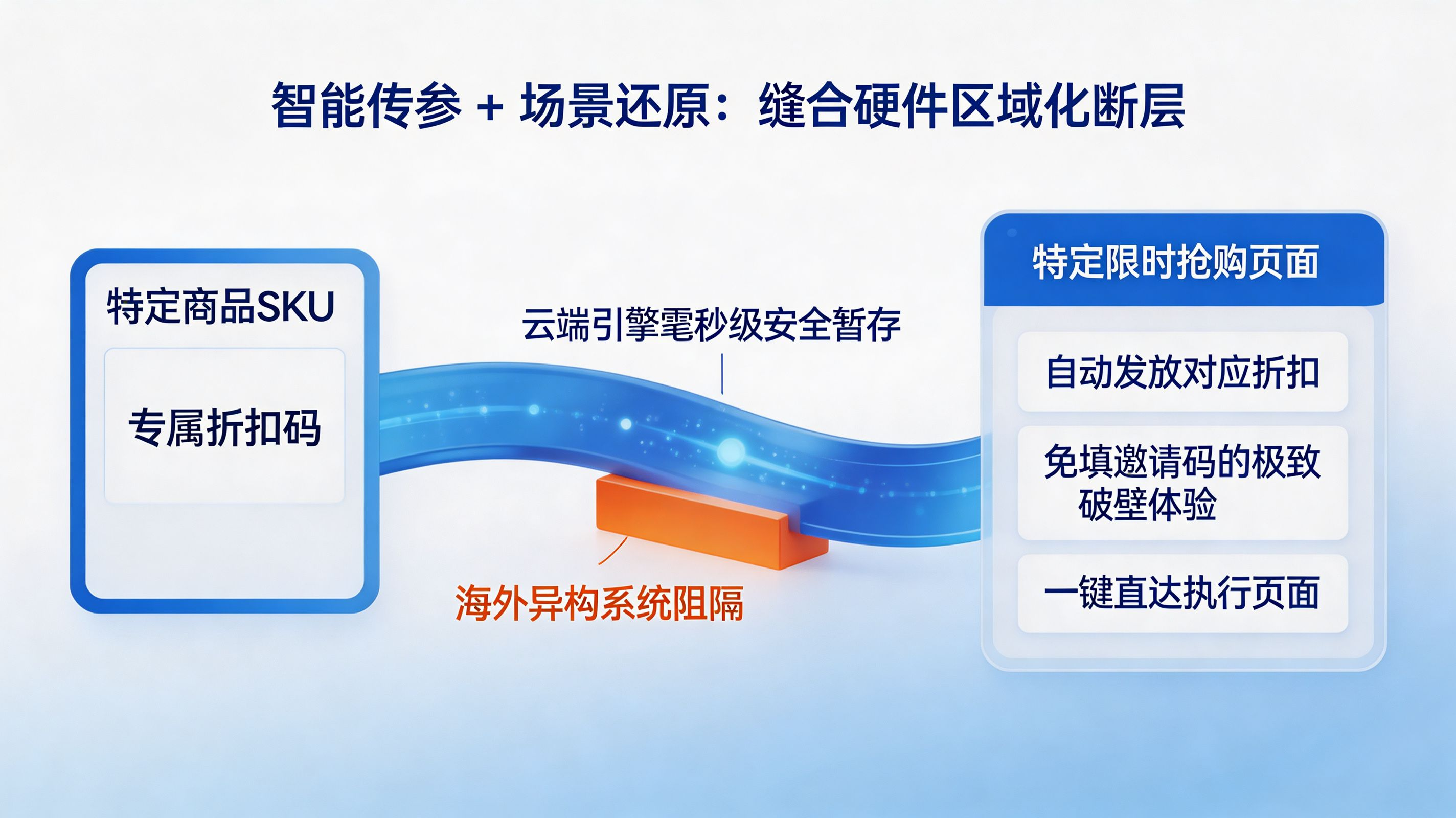 智能传参 + 场景还原：缝合硬件区域化断层

特定商品SKU

专属折扣码

云端引擎毫秒级安全暂存

海外异构系统阻隔

特定限时抢购页面

自动发放对应折扣

免填邀请码的极致破壁体验

一键直达执行页面